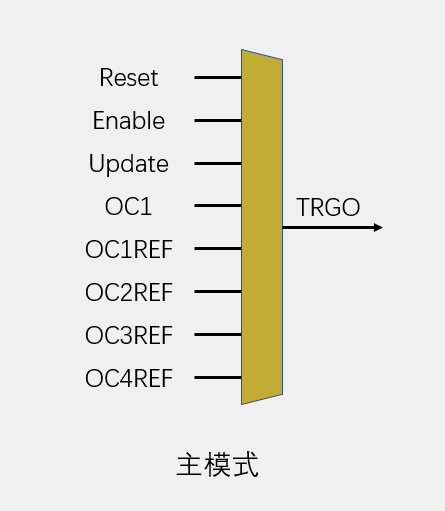 Reset
Enable
Update
OC1
OC1REF
OC2REF
OC3REF
OC4REF
TRGO

主模式